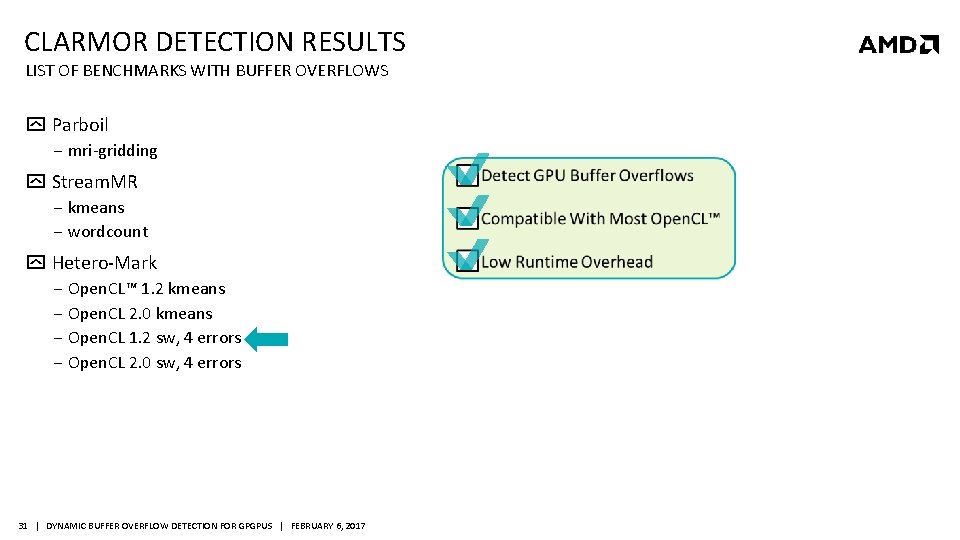 CLARMOR DETECTION RESULTS

LIST OF BENCHMARKS WITH BUFFER OVERFLOWS

AMD

Parboil
– mri-gridding

StreamMR
– kmeans
– wordcount

Hetero-Mark
– OpenCL™ 1.2 kmeans
– OpenCL 2.0 kmeans
– OpenCL 1.2 sw, 4 errors
– OpenCL 2.0 sw, 4 errors

Detect GPU Buffer Overflows
Compatible With Most OpenCL™
Low Runtime Overhead

31 | DYNAMIC BUFFER OVERFLOW DETECTION FOR GPGPUS | FEBRUARY 6, 2017